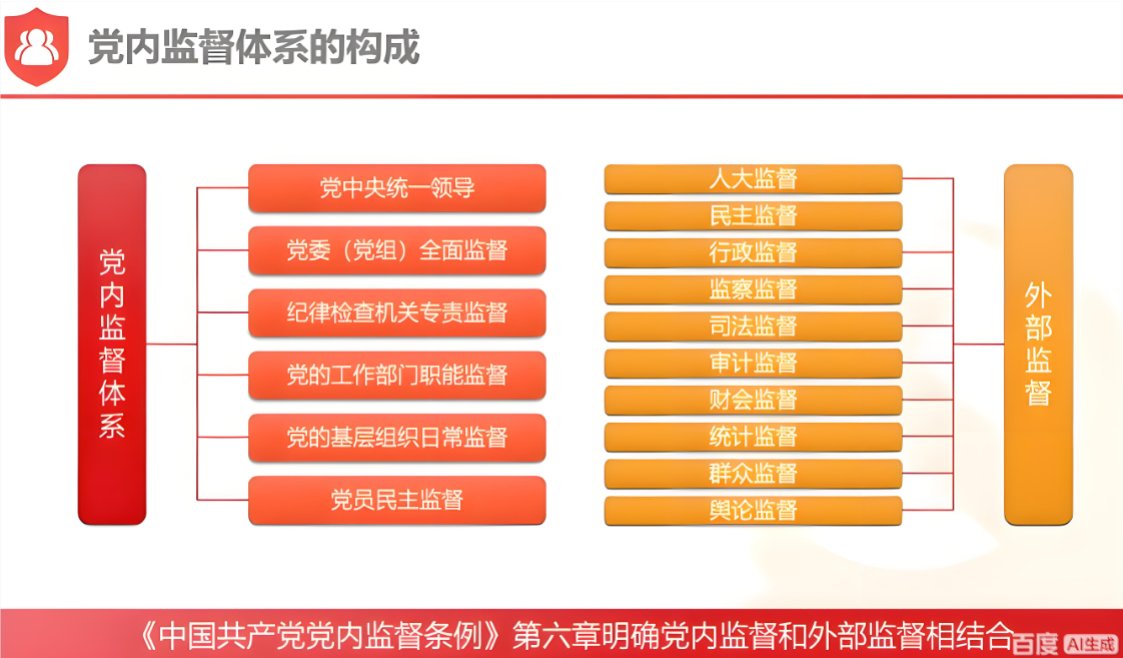 党内监督体系的构成

党内监督体系

党中央统一领导
党委（党组）全面监督
纪律检查机关专责监督
党的工作部门职能监督
党的基层组织日常监督
党员民主监督

人大监督
民主监督
行政监督
监察监督
司法监督
审计监督
财会监督
统计监督
群众监督
舆论监督

外部监督

《中国共产党党内监督条例》第六章明确党内监督和外部监督相结合

百度 AI生成